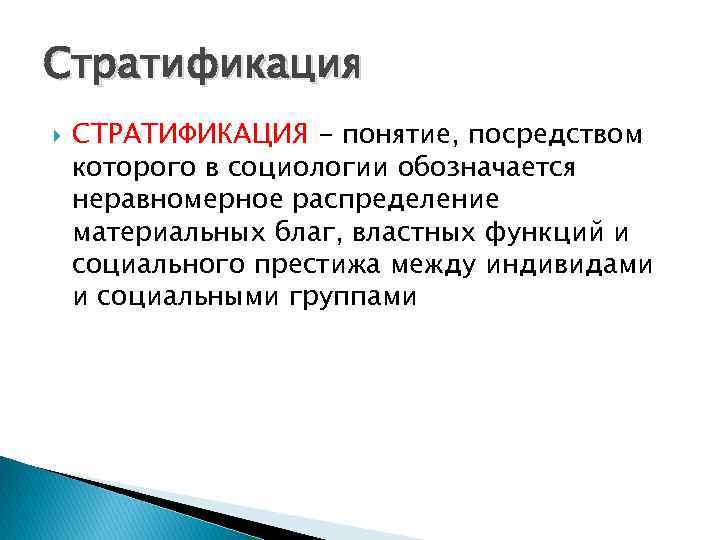 Стратификация

СТРАТИФИКАЦИЯ – понятие, посредством которого в социологии обозначается неравномерное распределение материальных благ, властных функций и социального престижа между индивидами и социальными группами